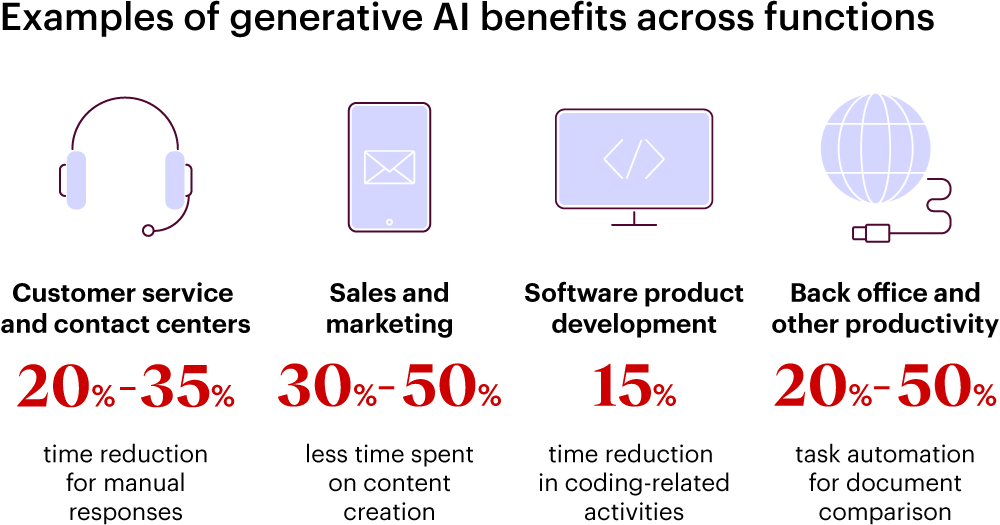 Examples of generative AI benefits across functions

Customer service and contact centers

20%–35%

time reduction for manual responses

Sales and marketing

30%–50%

less time spent on content creation

Software product development

15%

time reduction in coding-related activities

Back office and other productivity

20%–50%

task automation for document comparison